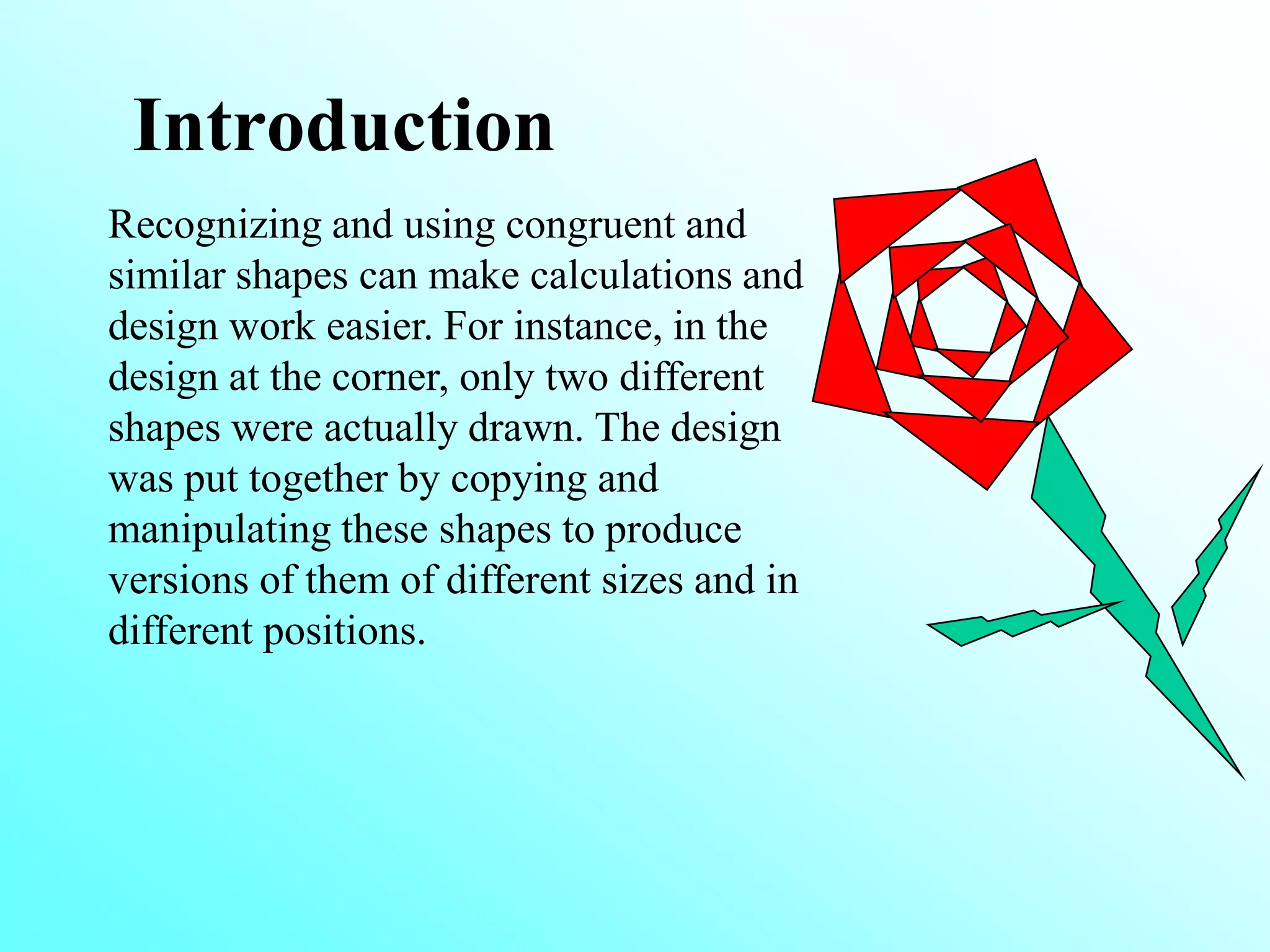 Introduction

Recognizing and using congruent and similar shapes can make calculations and design work easier. For instance, in the design at the corner, only two different shapes were actually drawn. The design was put together by copying and manipulating these shapes to produce versions of them of different sizes and in different positions.